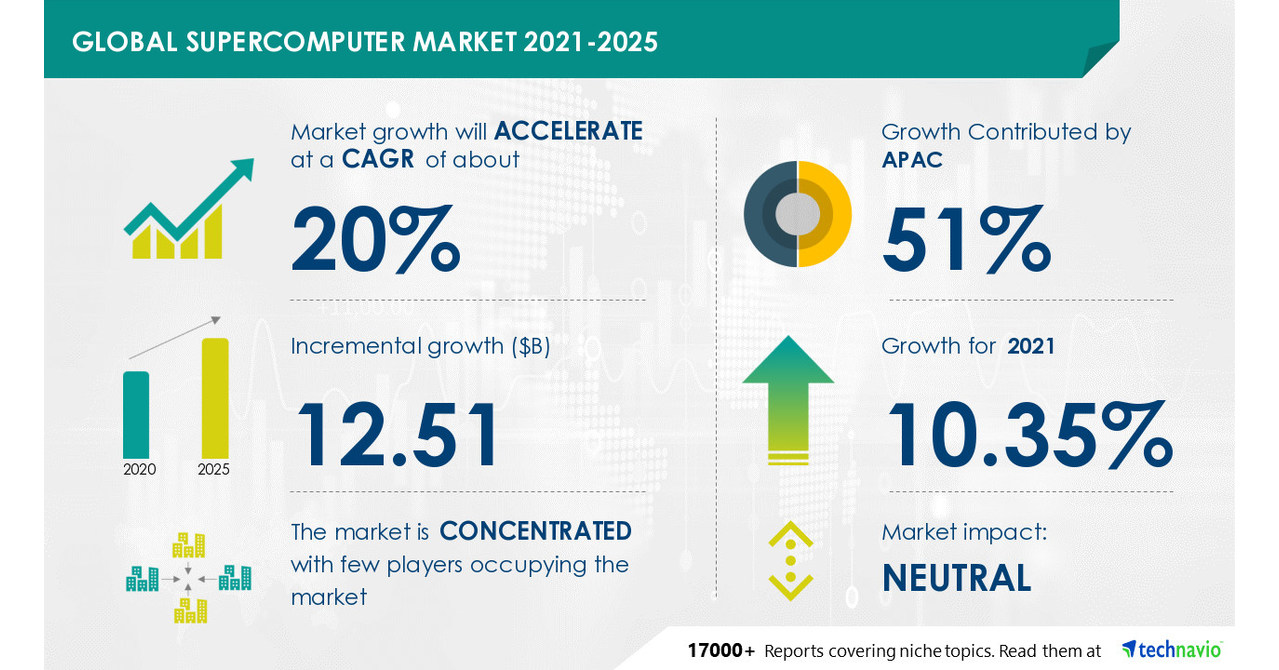 GLOBAL SUPERCOMPUTER MARKET 2021-2025

Market growth will ACCELERATE at a CAGR of about

20%

Incremental growth ($B)

12.51

2020

2025

The market is CONCENTRATED with few players occupying the market

Growth Contributed by APAC

51%

Growth for 2021

10.35%

Market impact:

NEUTRAL

17000+ Reports covering niche topics. Read them at technavio